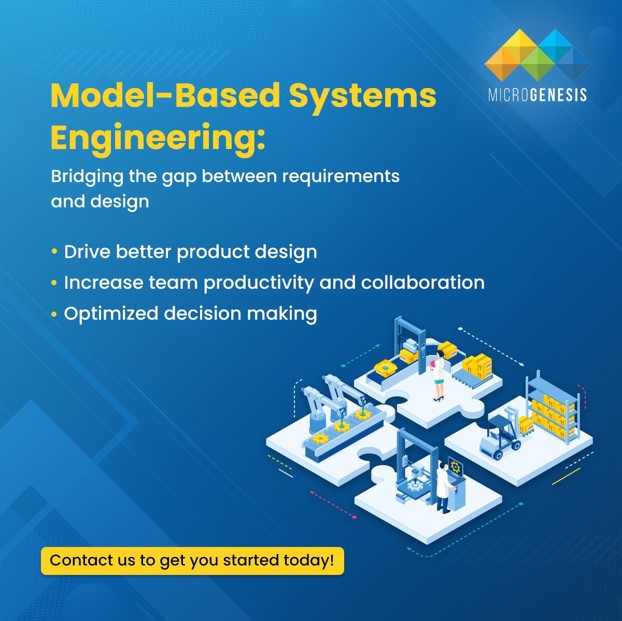 MICROGENESIS

Model-Based Systems Engineering:

Bridging the gap between requirements and design

• Drive better product design
• Increase team productivity and collaboration
• Optimized decision making

Contact us to get you started today!